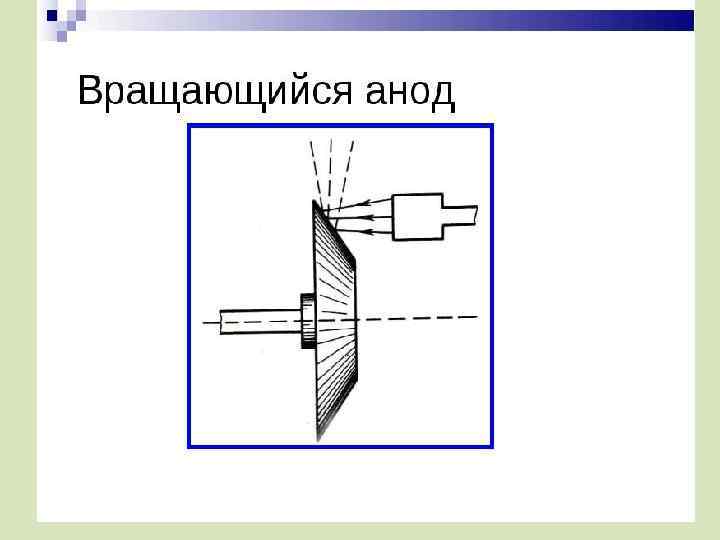 Вращающийся анод